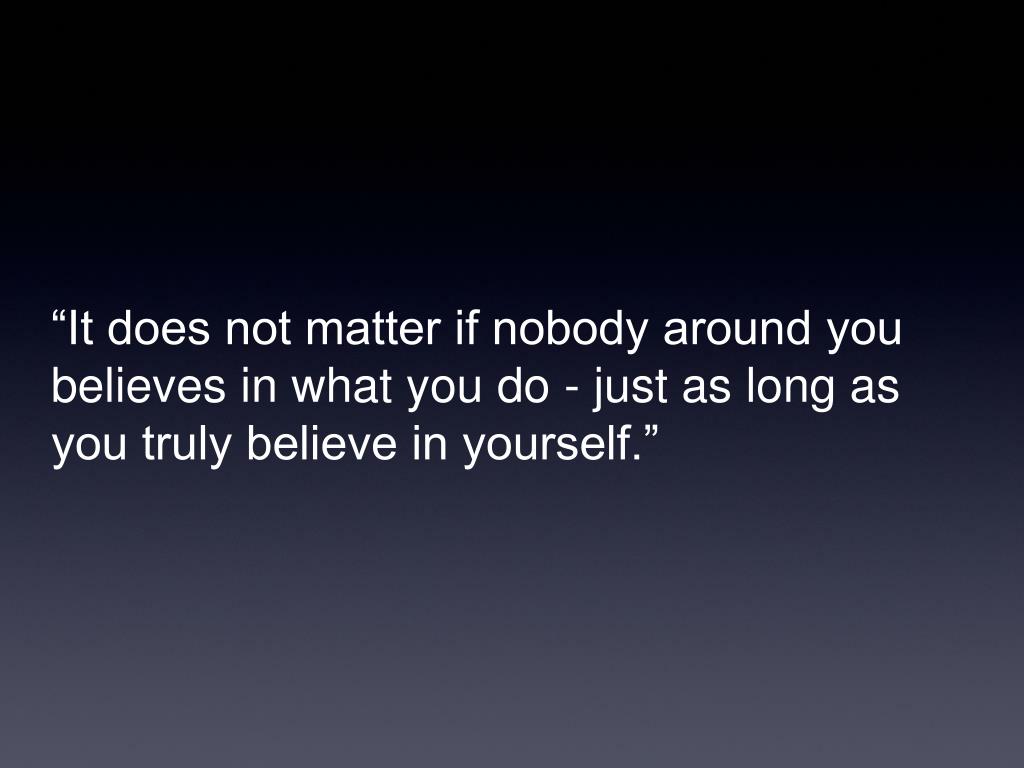 “It does not matter if nobody around you believes in what you do - just as long as you truly believe in yourself.”